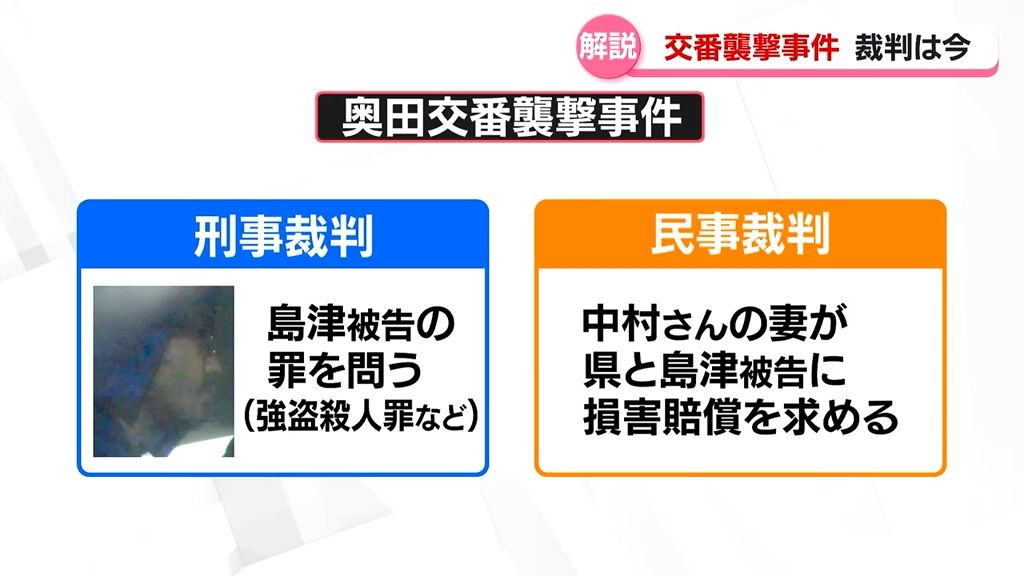 解説 交番襲撃事件 裁判は今

奥田交番襲撃事件

刑事裁判

島津被告の罪を問う
（強盗殺人罪など）

民事裁判

中村さんの妻が県と島津被告に損害賠償を求める